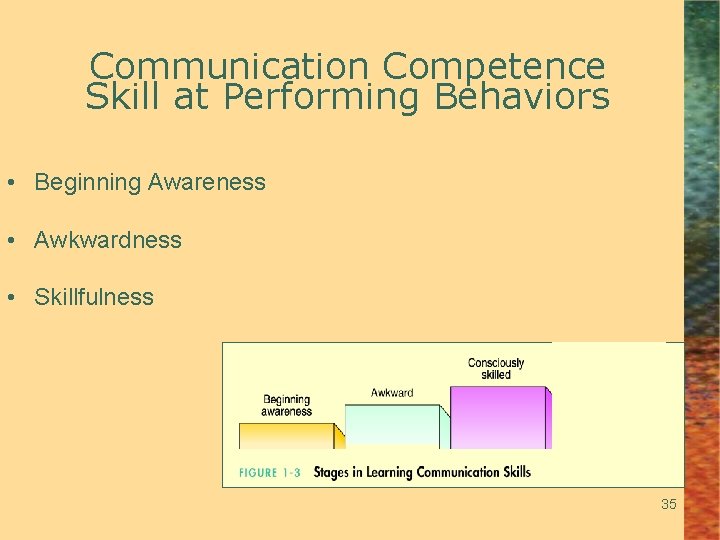 Communication Competence
Skill at Performing Behaviors

• Beginning Awareness

• Awkwardness

• Skillfulness

Beginning awareness

Awkward

Consciously skilled

FIGURE 1-3 Stages in Learning Communication Skills

35